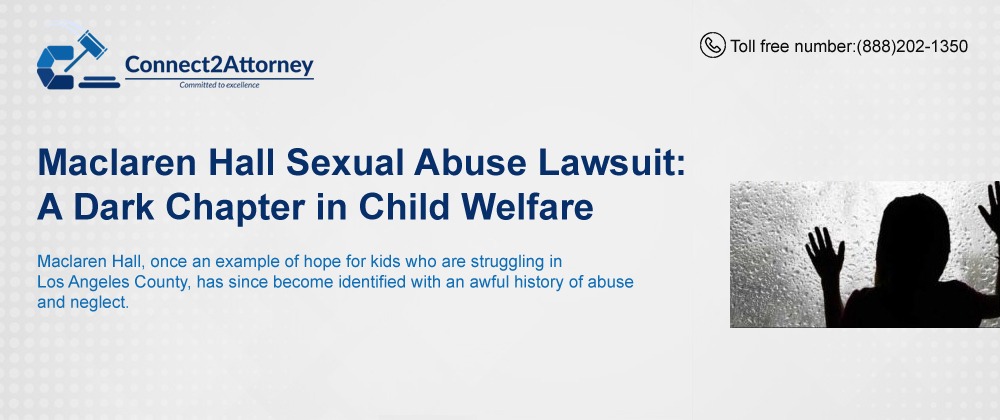 Connect2Attorney
Committed to excellence

Toll free number:(888)202-1350

Maclaren Hall Sexual Abuse Lawsuit: A Dark Chapter in Child Welfare

Maclaren Hall, once an example of hope for kids who are struggling in Los Angeles County, has since become identified with an awful history of abuse and neglect.